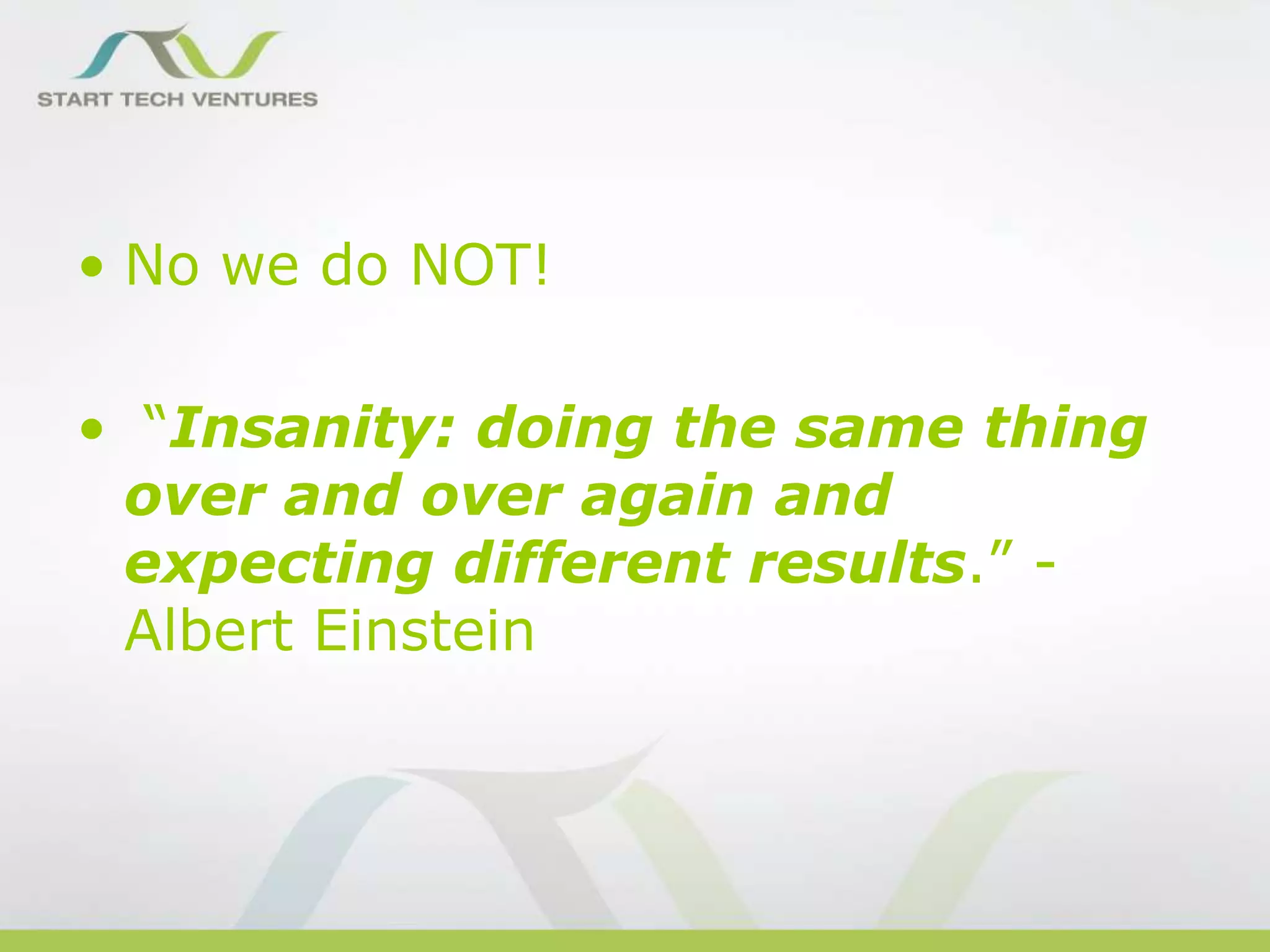 START TECH VENTURES

• No we do NOT!

• “Insanity: doing the same thing over and over again and expecting different results.” - Albert Einstein